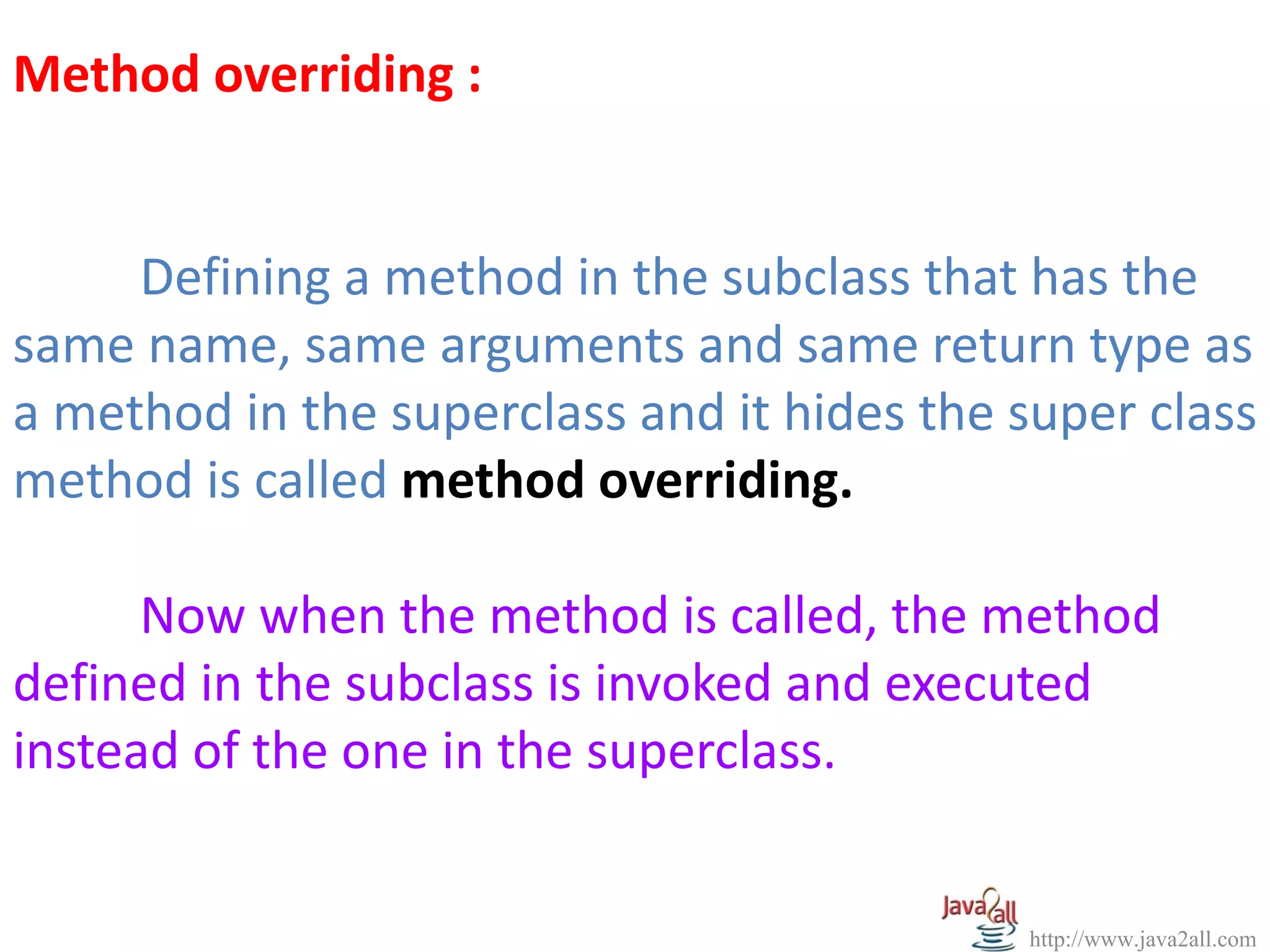 Method overriding :

Defining a method in the subclass that has the same name, same arguments and same return type as a method in the superclass and it hides the super class method is called method overriding.

Now when the method is called, the method defined in the subclass is invoked and executed instead of the one in the superclass.

Java2all

http://www.java2all.com